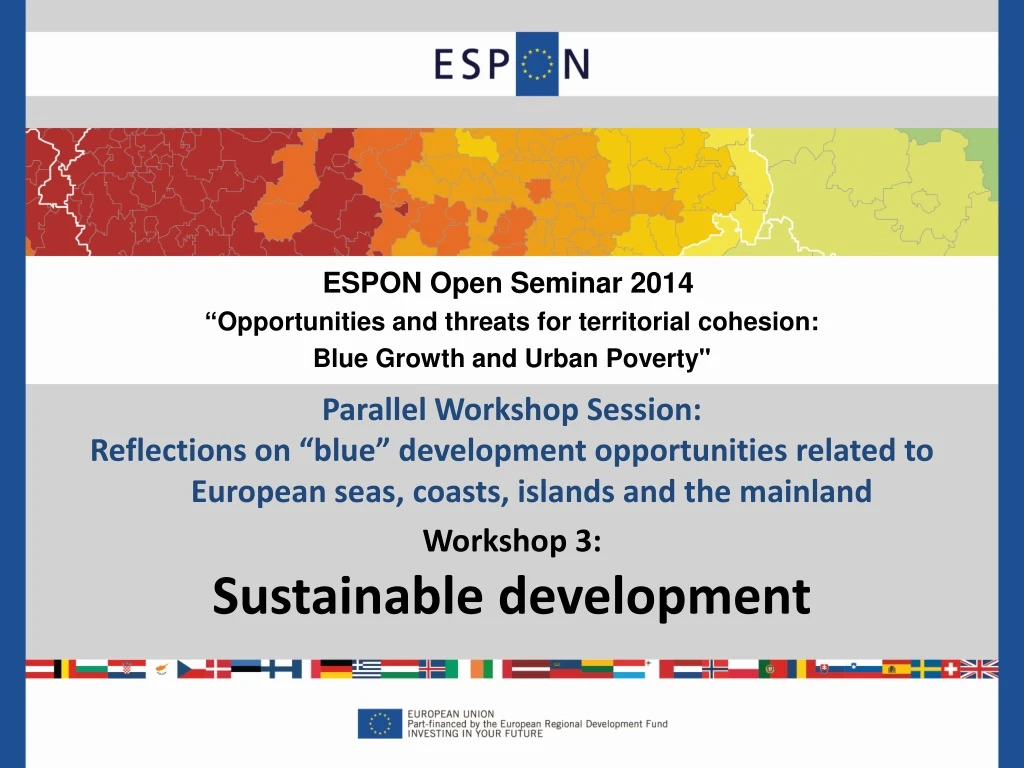 ESPON

ESPON Open Seminar 2014
“Opportunities and threats for territorial cohesion:
Blue Growth and Urban Poverty"

Parallel Workshop Session:
Reflections on “blue” development opportunities related to European seas, coasts, islands and the mainland

Workshop 3:
Sustainable development

EUROPEAN UNION
Part-financed by the European Regional Development Fund
INVESTING IN YOUR FUTURE